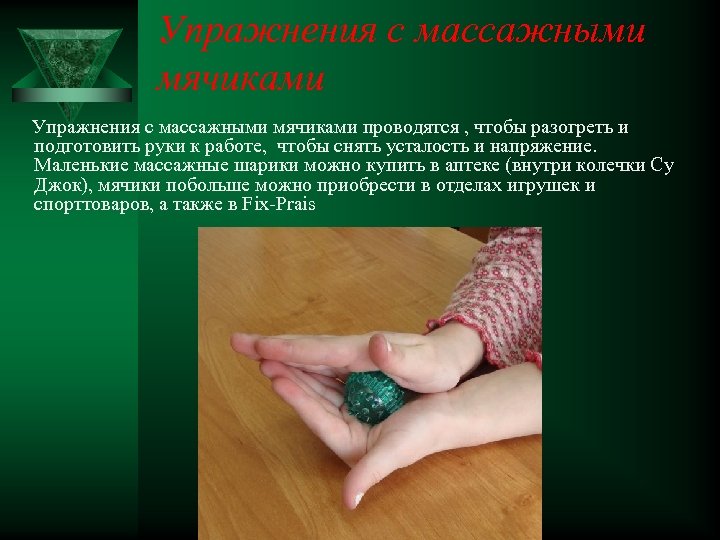 Упражнения с массажными мячиками

Упражнения с массажными мячиками проводятся , чтобы разогреть и подготовить руки к работе, чтобы снять усталость и напряжение. Маленькие массажные шарики можно купить в аптеке (внутри колечки Су Джок), мячики побольше можно приобрести в отделах игрушек и спорттоваров, а также в Fix-Prais